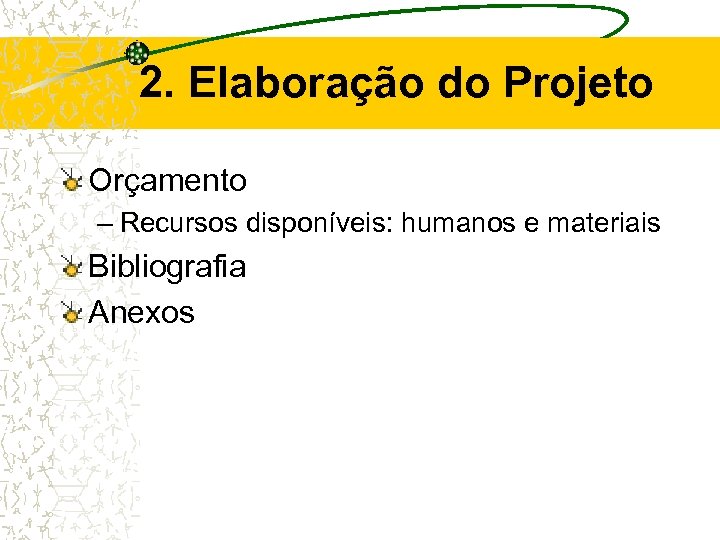 2. Elaboração do Projeto

Orçamento

– Recursos disponíveis: humanos e materiais

Bibliografia

Anexos